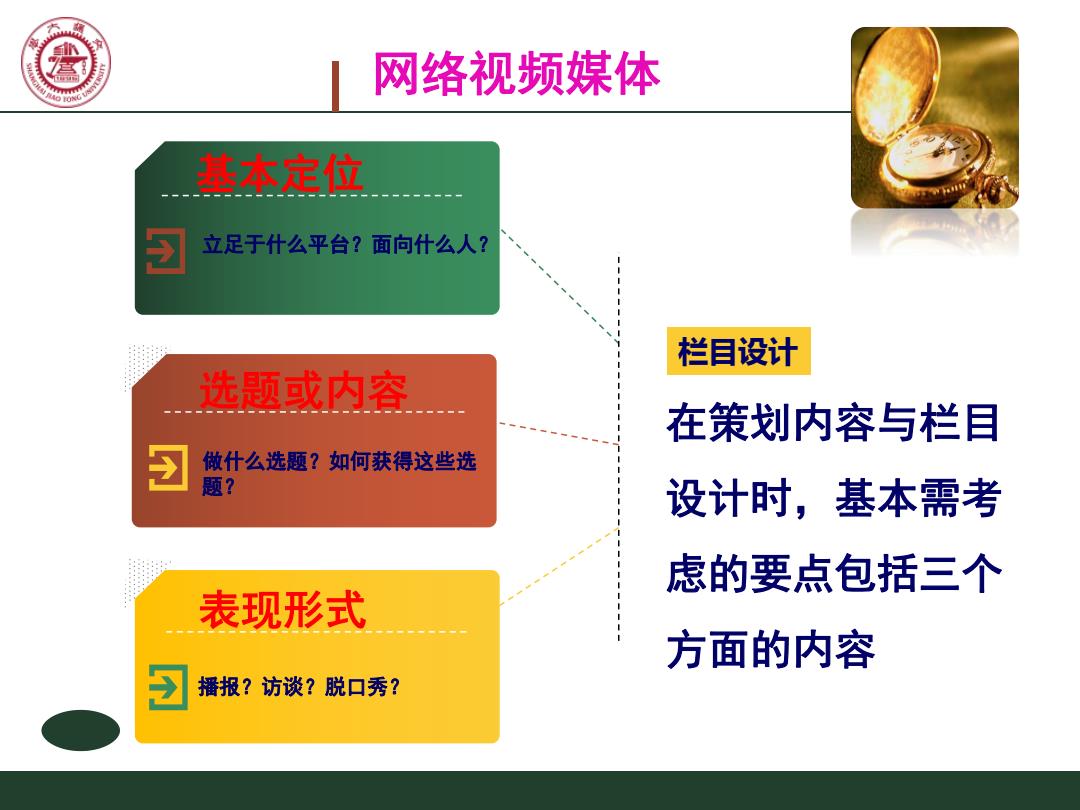 SHANGHAI JIAO TONG UNIVERSITY

网络视频媒体

基本定位

立足于什么平台？面向什么人？

选题或内容

做什么选题？如何获得这些选题？

表现形式

播报？访谈？脱口秀？

栏目设计

在策划内容与栏目设计时，基本需考虑的要点包括三个方面的内容